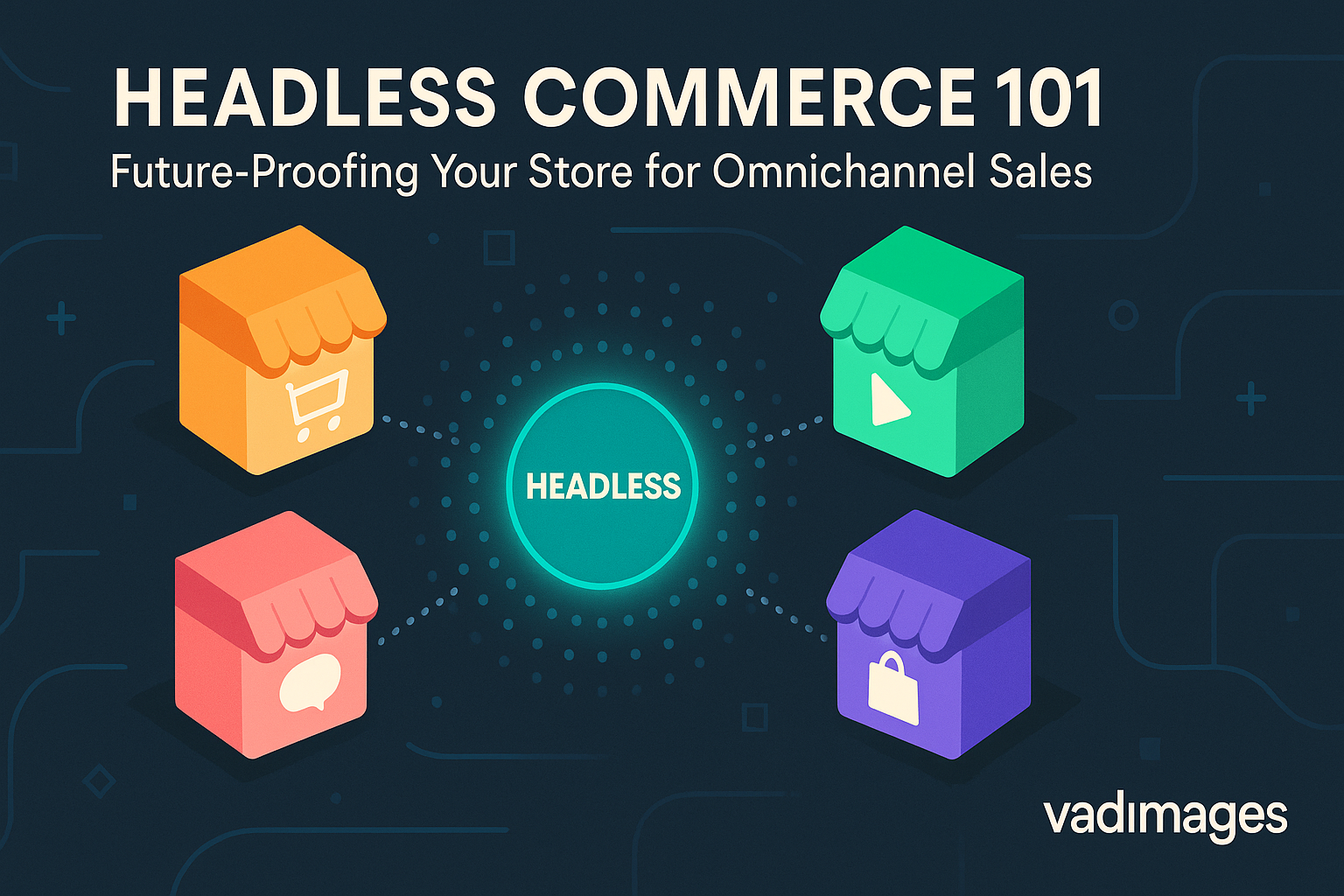 HEADLESS COMMERCE 101
Future-Proofing Your Store for Omnichannel Sales

HEADLESS

vadimages